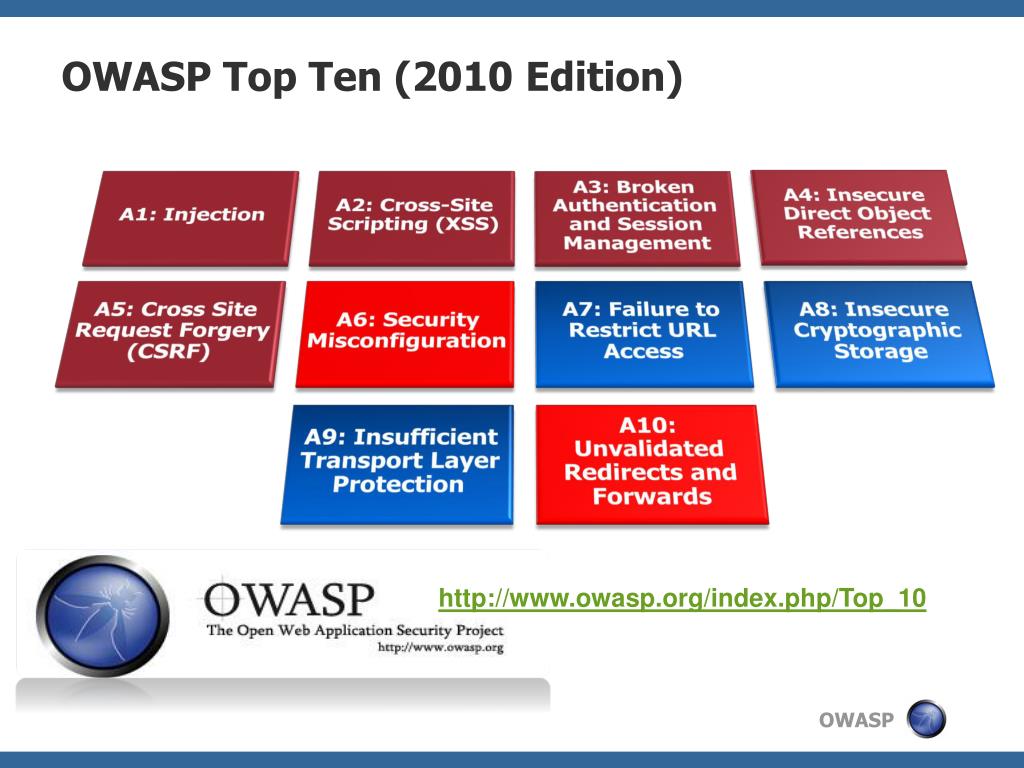 OWASP Top Ten (2010 Edition)

A1: Injection

A2: Cross-Site Scripting (XSS)

A3: Broken Authentication and Session Management

A4: Insecure Direct Object References

A5: Cross Site Request Forgery (CSRF)

A6: Security Misconfiguration

A7: Failure to Restrict URL Access

A8: Insecure Cryptographic Storage

A9: Insufficient Transport Layer Protection

A10: Unvalidated Redirects and Forwards

OWASP
The Open Web Application Security Project
http://www.owasp.org

http://www.owasp.org/index.php/Top_10

OWASP